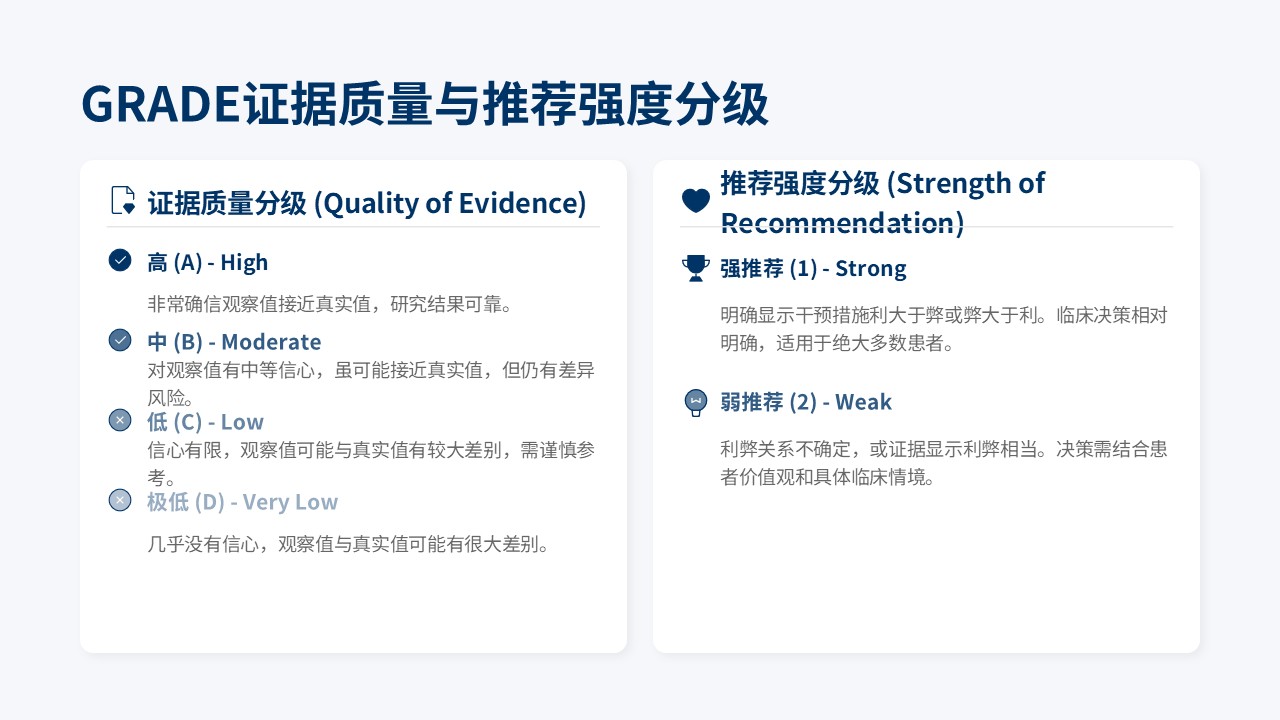 GRADE证据质量与推荐强度分级

证据质量分级 (Quality of Evidence)

高 (A) - High

非常确信观察值接近真实值，研究结果可靠。

中 (B) - Moderate

对观察值有中等信心，虽可能接近真实值，但仍有差异风险。

低 (C) - Low

信心有限，观察值可能与真实值有较大差别，需谨慎参考。

极低 (D) - Very Low

几乎没有信心，观察值与真实值可能有很大差别。

推荐强度分级 (Strength of Recommendation)

强推荐 (1) - Strong

明确显示干预措施利大于弊或弊大于利。临床决策相对明确，适用于绝大多数患者。

弱推荐 (2) - Weak

利弊关系不确定，或证据显示利弊相当。决策需结合患者价值观和具体临床情境。